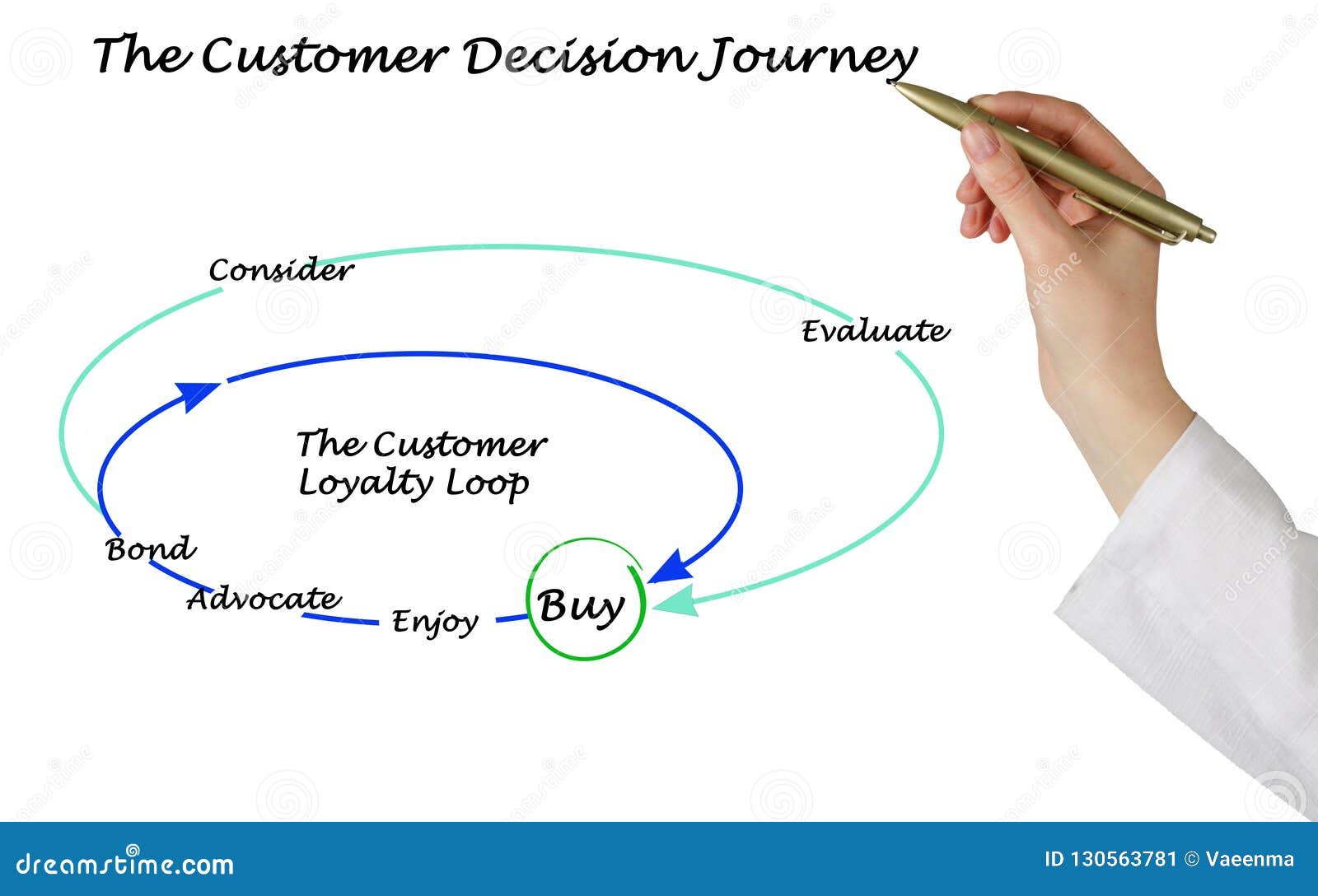 The Customer Decision Journey

Consider

Evaluate

The Customer Loyalty Loop

Bond

Advocate

Enjoy

Buy

dreamstime.com

ID 130563781 © Vaeenma